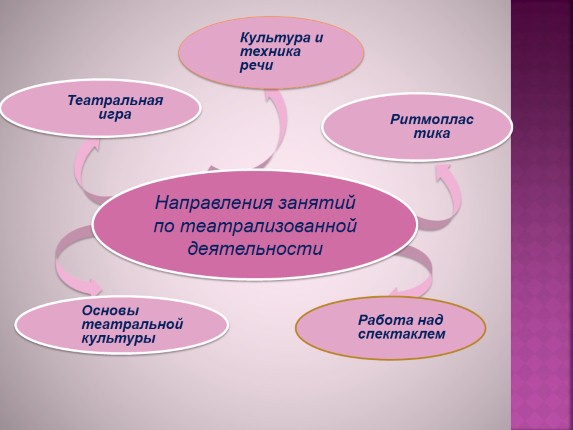 Культура и техника речи

Театральная игра

Ритмопластика

Направления занятий по театрализованной деятельности

Основы театральной культуры

Работа над спектаклем